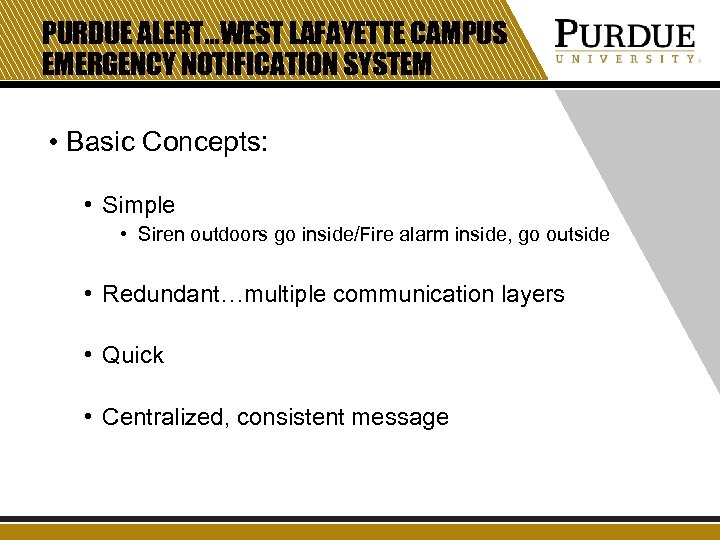 PURDUE ALERT…WEST LAFAYETTE CAMPUS EMERGENCY NOTIFICATION SYSTEM

PURDUE
UNIVERSITY

• Basic Concepts:

• Simple
• Siren outdoors go inside/Fire alarm inside, go outside

• Redundant…multiple communication layers

• Quick

• Centralized, consistent message